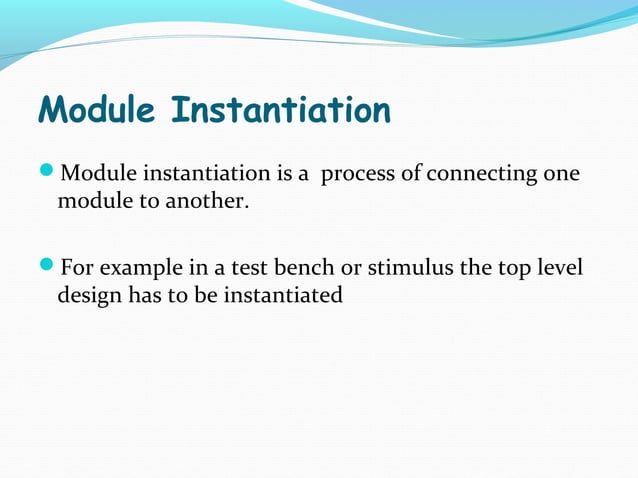 Module Instantiation

Module instantiation is a  process of connecting one module to another.

For example in a test bench or stimulus the top level design has to be instantiated